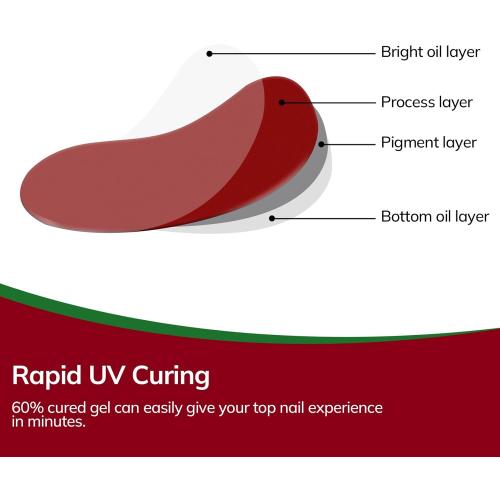 Bright oil layer
Process layer
Pigment layer
Bottom oil layer

Rapid UV Curing

60% cured gel can easily give your top nail experience in minutes.